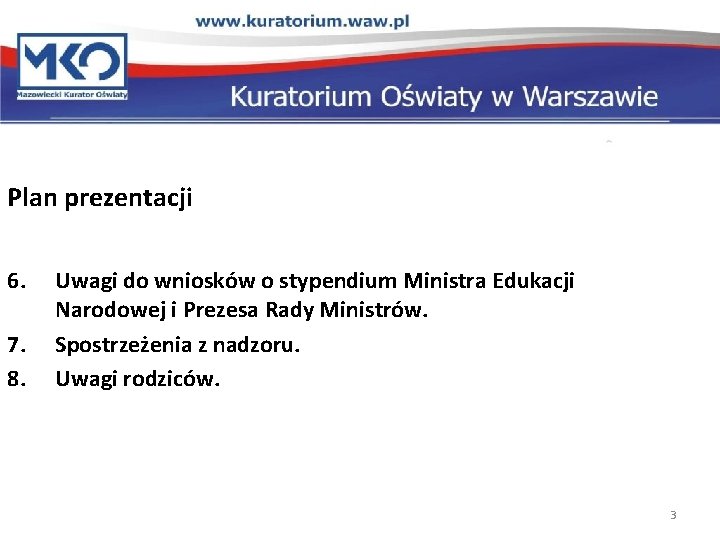 www.kuratorium.waw.pl

MKO
Mazowiecki Kurator Oświaty

Kuratorium Oświaty w Warszawie

Plan prezentacji

6. Uwagi do wniosków o stypendium Ministra Edukacji Narodowej i Prezesa Rady Ministrów.
7. Spostrzeżenia z nadzoru.
8. Uwagi rodziców.

3